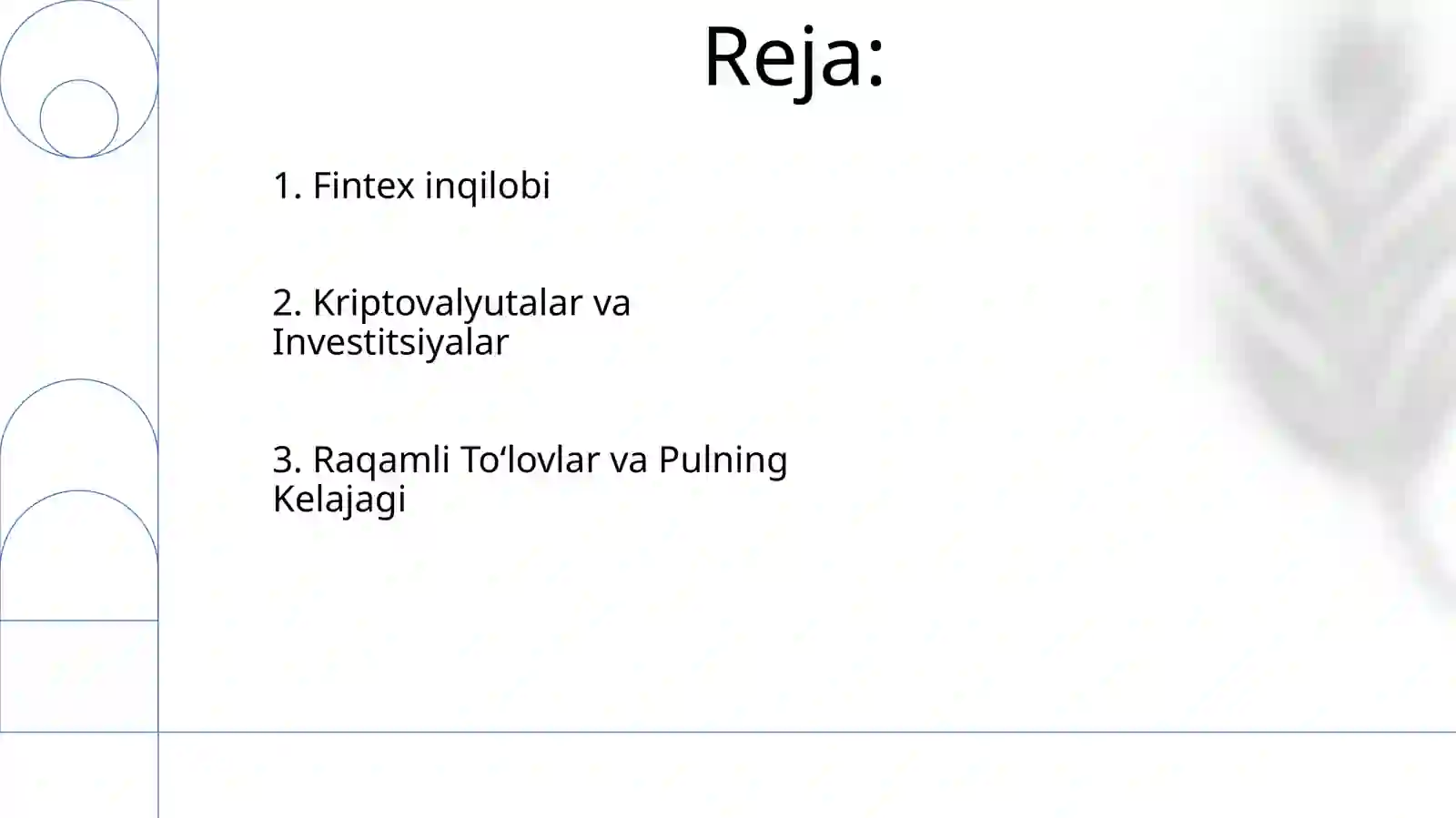 Reja:

1. Fintex inqilobi

2. Kriptovalyutalar va Investitsiyalar

3. Raqamli To‘lovlar va Pulning Kelajagi